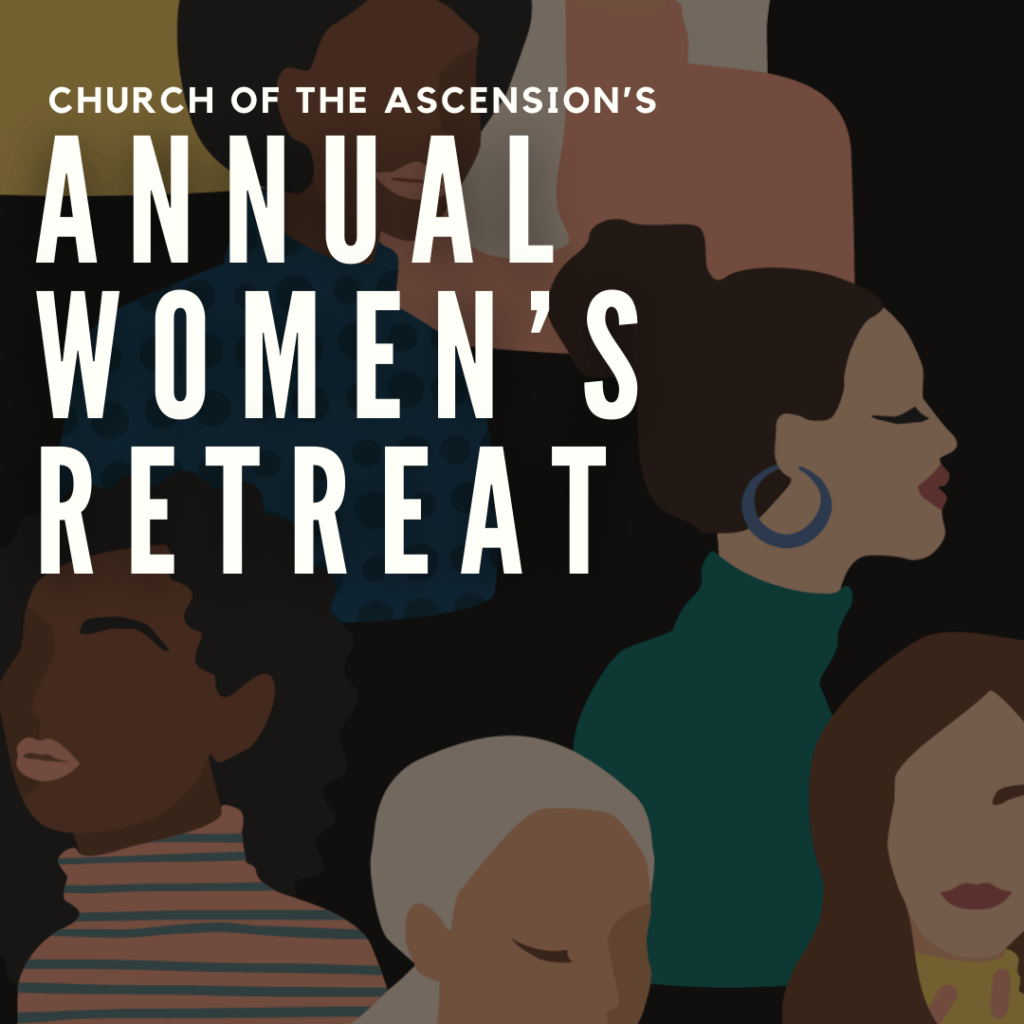 CHURCH OF THE ASCENSION'S

ANNUAL WOMEN'S RETREAT